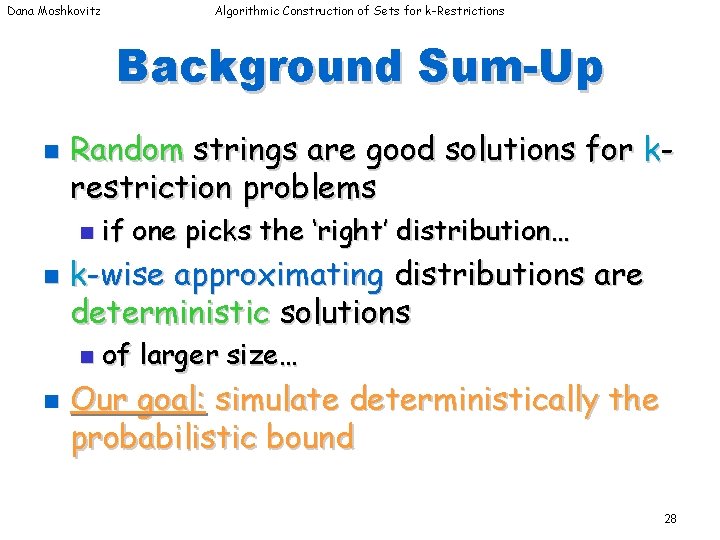 Dana Moshkovitz Algorithmic Construction of Sets for k-Restrictions

Background Sum-Up

• Random strings are good solutions for k-restriction problems
  • if one picks the 'right' distribution…
• k-wise approximating distributions are deterministic solutions
  • of larger size…
• Our goal: simulate deterministically the probabilistic bound

28